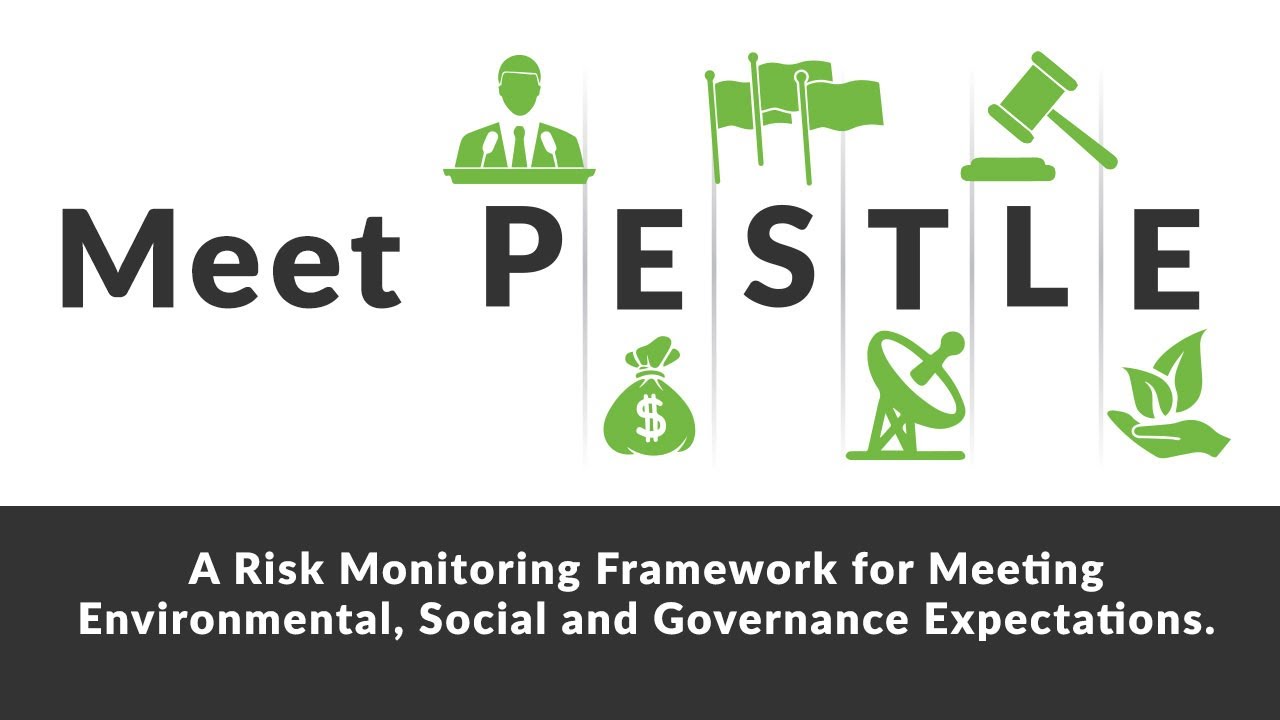 Meet P E S T L E

$

A Risk Monitoring Framework for Meeting Environmental, Social and Governance Expectations.